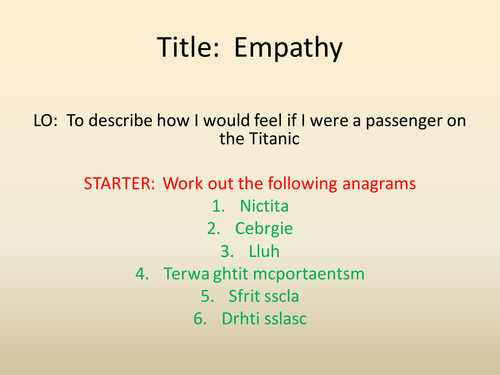 Title: Empathy

LO: To describe how I would feel if I were a passenger on the Titanic

STARTER: Work out the following anagrams

1. Nictita
2. Cebrgie
3. Lluh
4. Terwa ghtit mcportaentsm
5. Sfrit sscla
6. Drhti sslasc